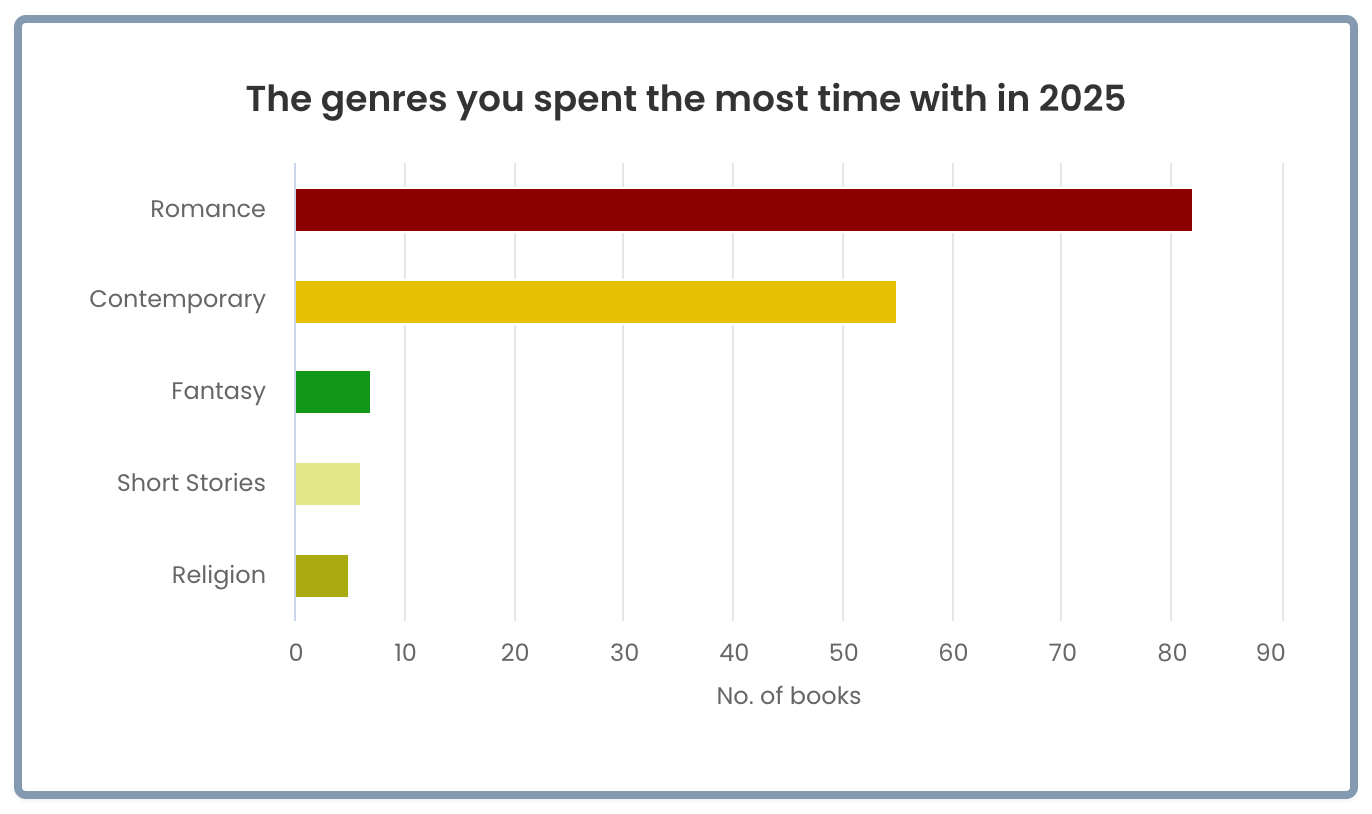 The genres you spent the most time with in 2025

Romance
Contemporary
Fantasy
Short Stories
Religion

0 10 20 30 40 50 60 70 80 90

No. of books